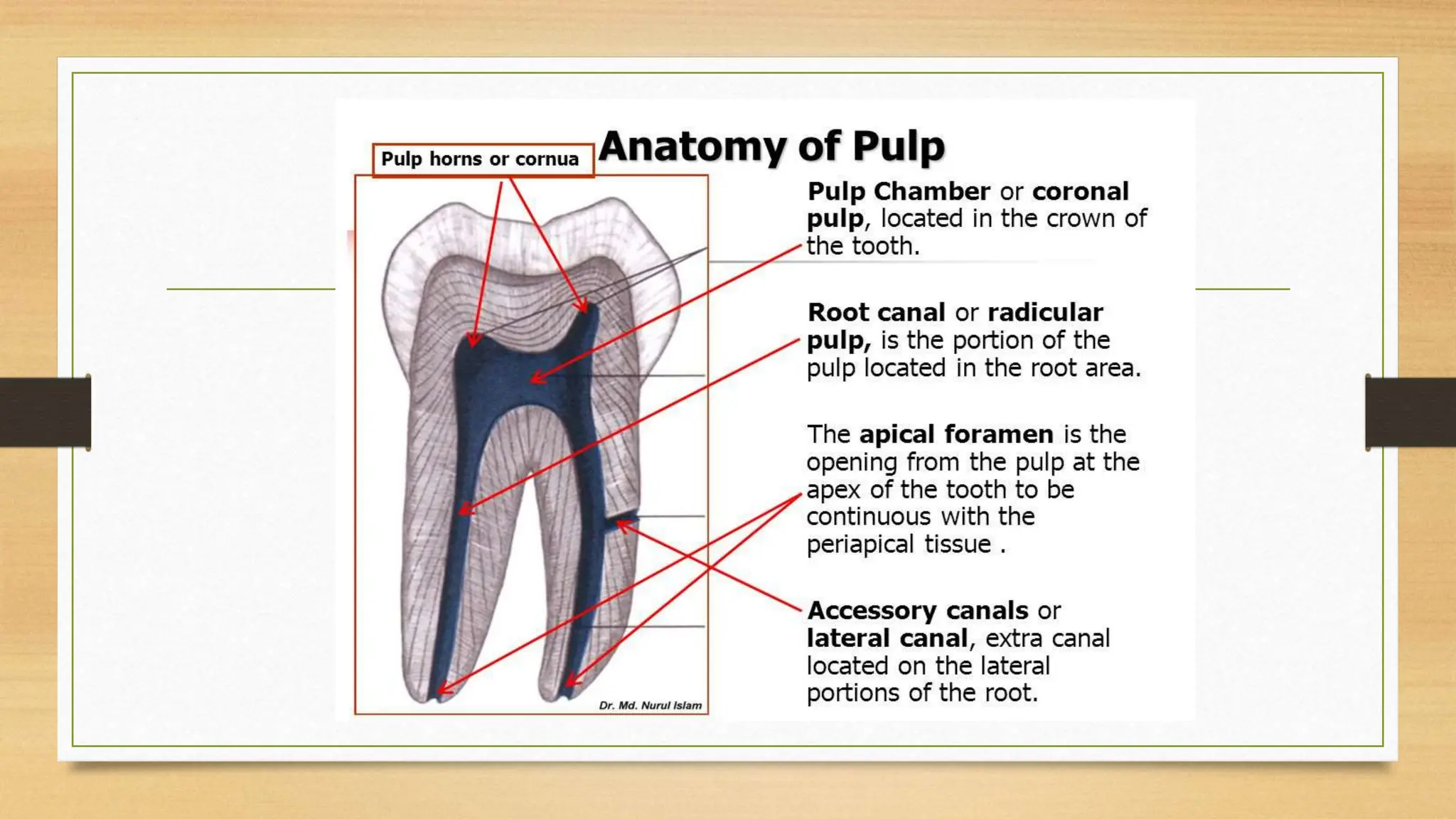 Pulp horns or cornua

Anatomy of Pulp

Pulp Chamber or coronal pulp, located in the crown of the tooth.

Root canal or radicular pulp, is the portion of the pulp located in the root area.

The apical foramen is the opening from the pulp at the apex of the tooth to be continuous with the periapical tissue .

Accessory canals or lateral canal, extra canal located on the lateral portions of the root.

Dr. Md. Nurul Islam